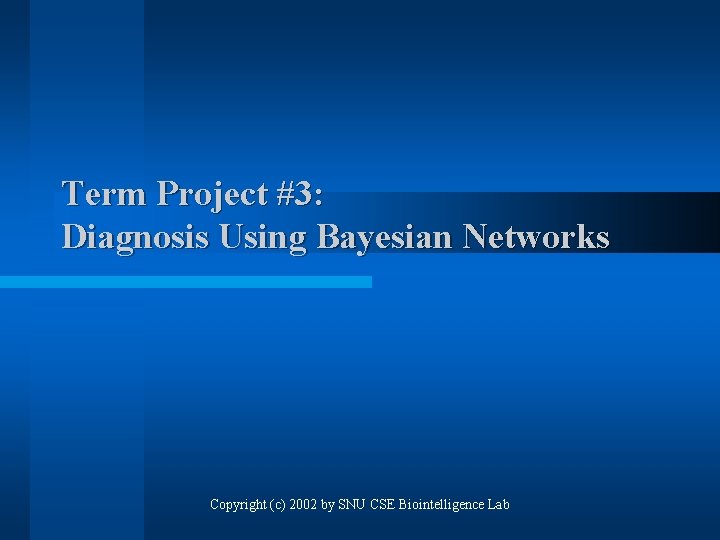 Term Project #3:
Diagnosis Using Bayesian Networks

Copyright (c) 2002 by SNU CSE Biointelligence Lab